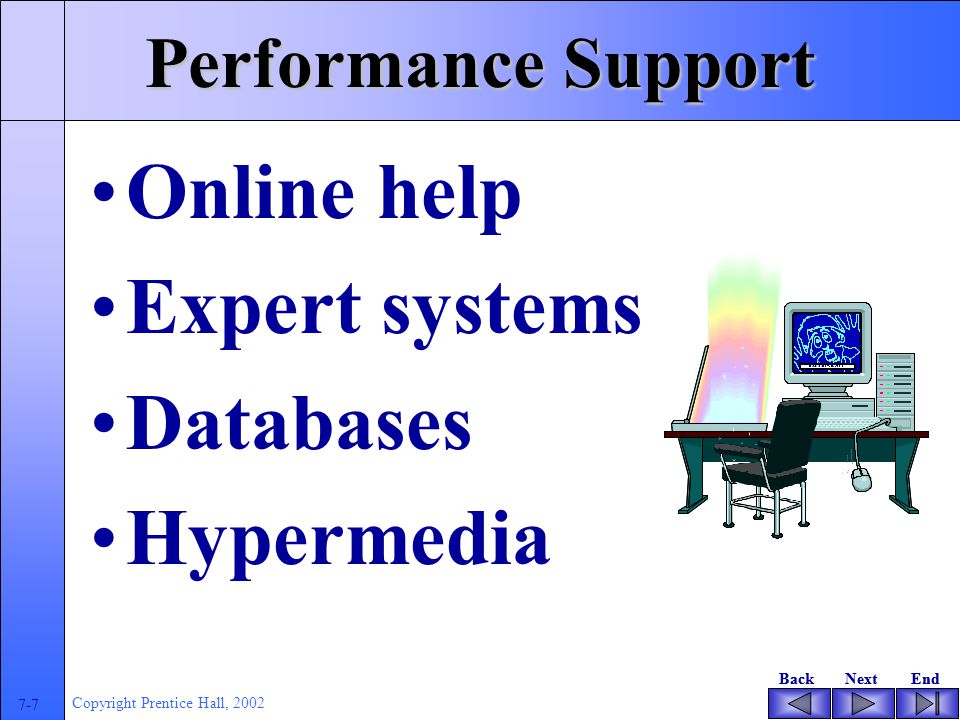 Performance Support

• Online help
• Expert systems
• Databases
• Hypermedia

7-7

Copyright Prentice Hall, 2002

Back Next End